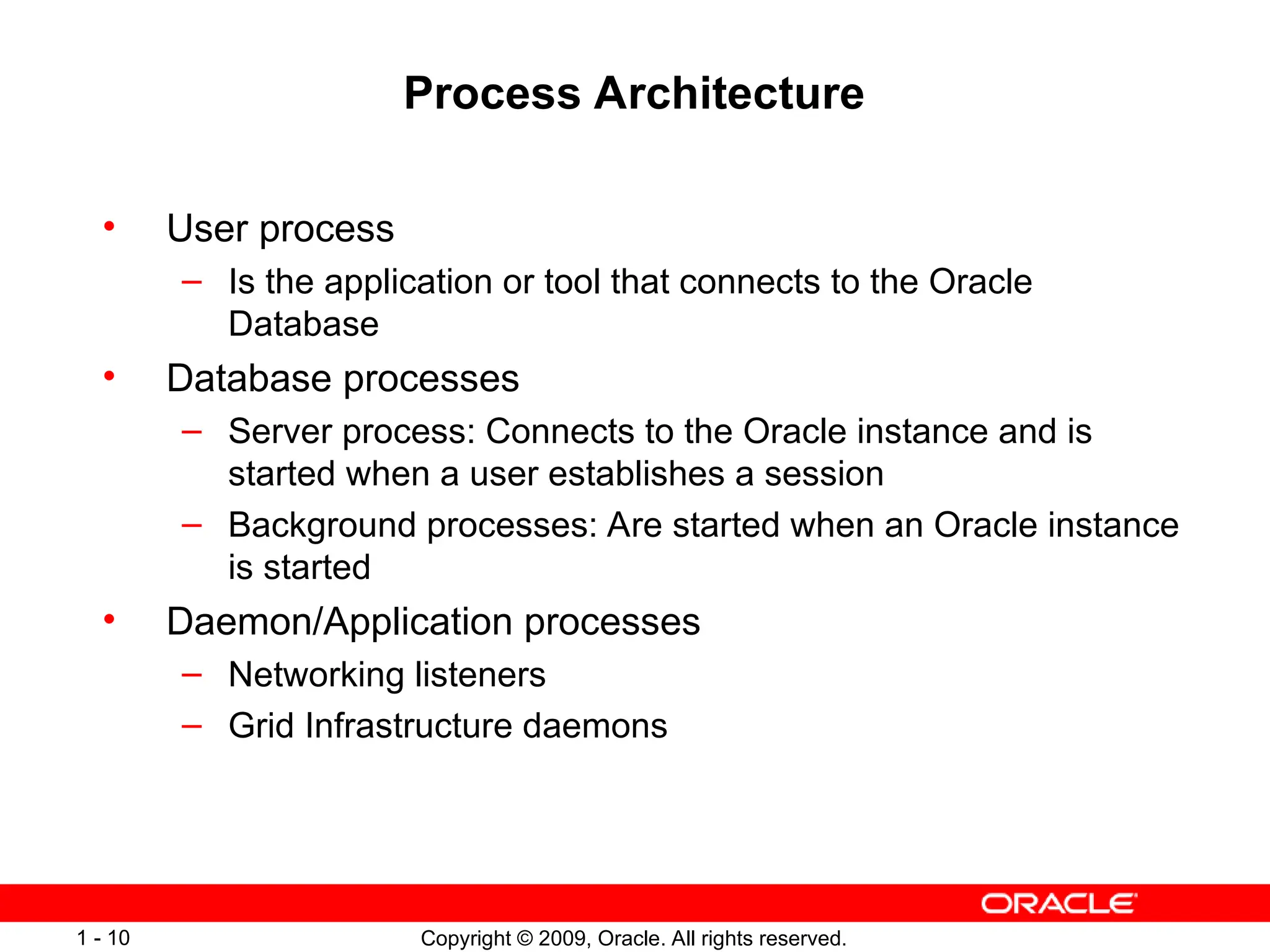 Process Architecture

• User process
 – Is the application or tool that connects to the Oracle Database
• Database processes
 – Server process: Connects to the Oracle instance and is started when a user establishes a session
 – Background processes: Are started when an Oracle instance is started
• Daemon/Application processes
 – Networking listeners
 – Grid Infrastructure daemons

ORACLE

1 - 10

Copyright © 2009, Oracle. All rights reserved.